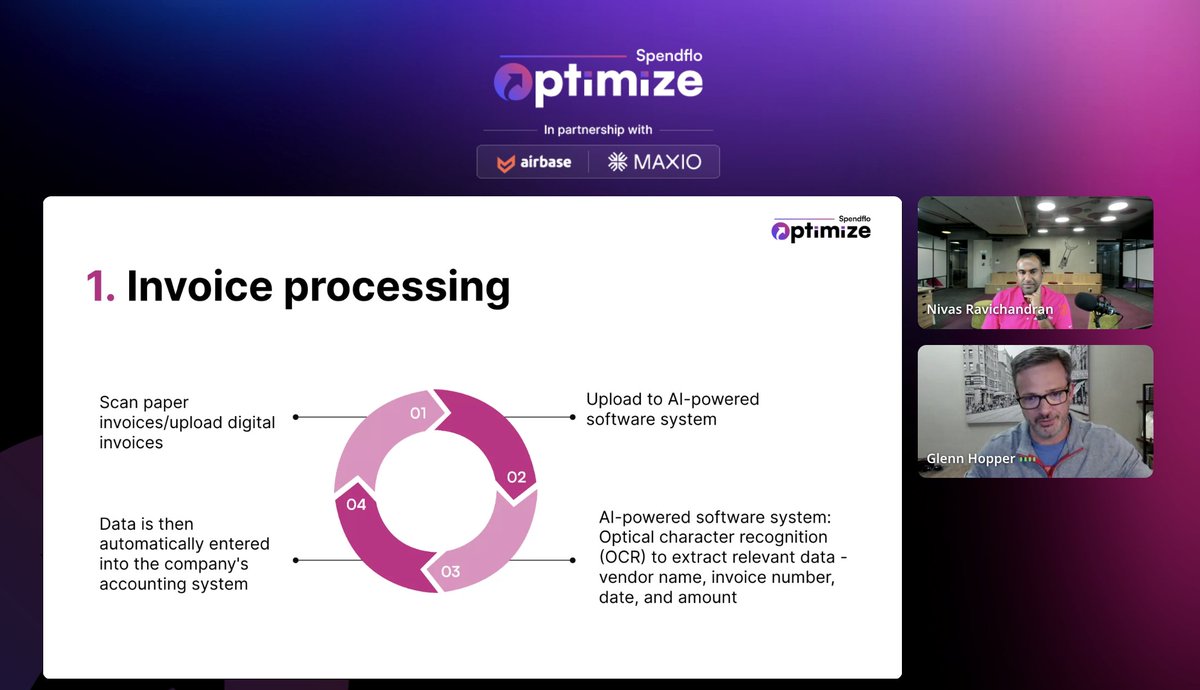 Spendflo
Optimize
In partnership with
airbase | MAXIO

Spendflo
Optimize

1. Invoice processing

Scan paper invoices/upload digital invoices

01

Upload to AI-powered software system

02

AI-powered software system: Optical character recognition (OCR) to extract relevant data - vendor name, invoice number, date, and amount

03

Data is then automatically entered into the company's accounting system

04

Nivas Ravichandran

Glenn Hopper